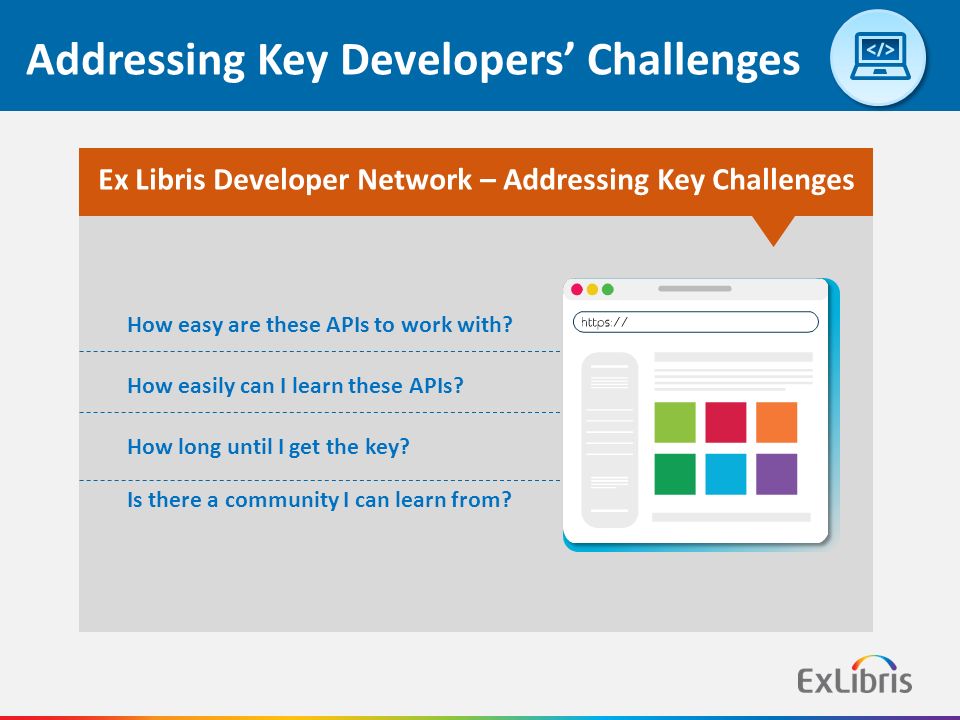 Addressing Key Developers' Challenges

</>

Ex Libris Developer Network – Addressing Key Challenges

How easy are these APIs to work with?

How easily can I learn these APIs?

How long until I get the key?

Is there a community I can learn from?

https://

ExLibris